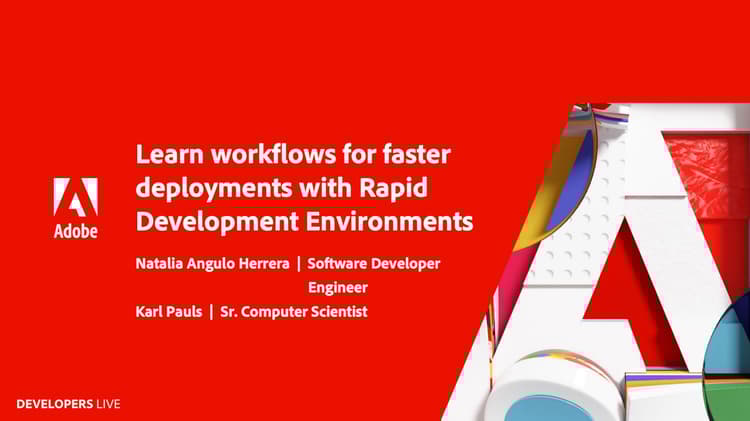 Adobe

Learn workflows for faster deployments with Rapid Development Environments

Natalia Angulo Herrera | Software Developer Engineer

Karl Pauls | Sr. Computer Scientist

DEVELOPERS LIVE